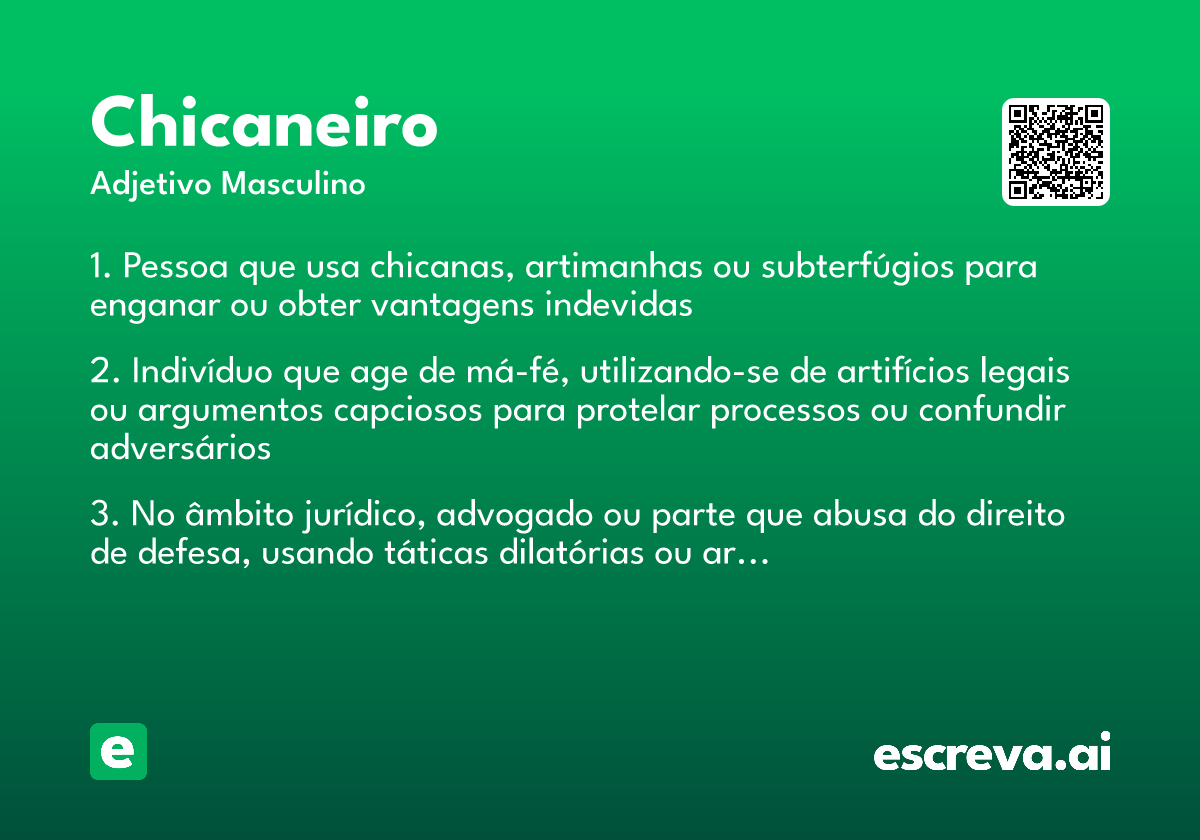 Chicaneiro

Adjetivo Masculino

1. Pessoa que usa chicanas, artimanhas ou subterfúgios para enganar ou obter vantagens indevidas

2. Indivíduo que age de má-fé, utilizando-se de artifícios legais ou argumentos capciosos para protelar processos ou confundir adversários

3. No âmbito jurídico, advogado ou parte que abusa do direito de defesa, usando táticas dilatórias ou ar...

e

escreva.ai